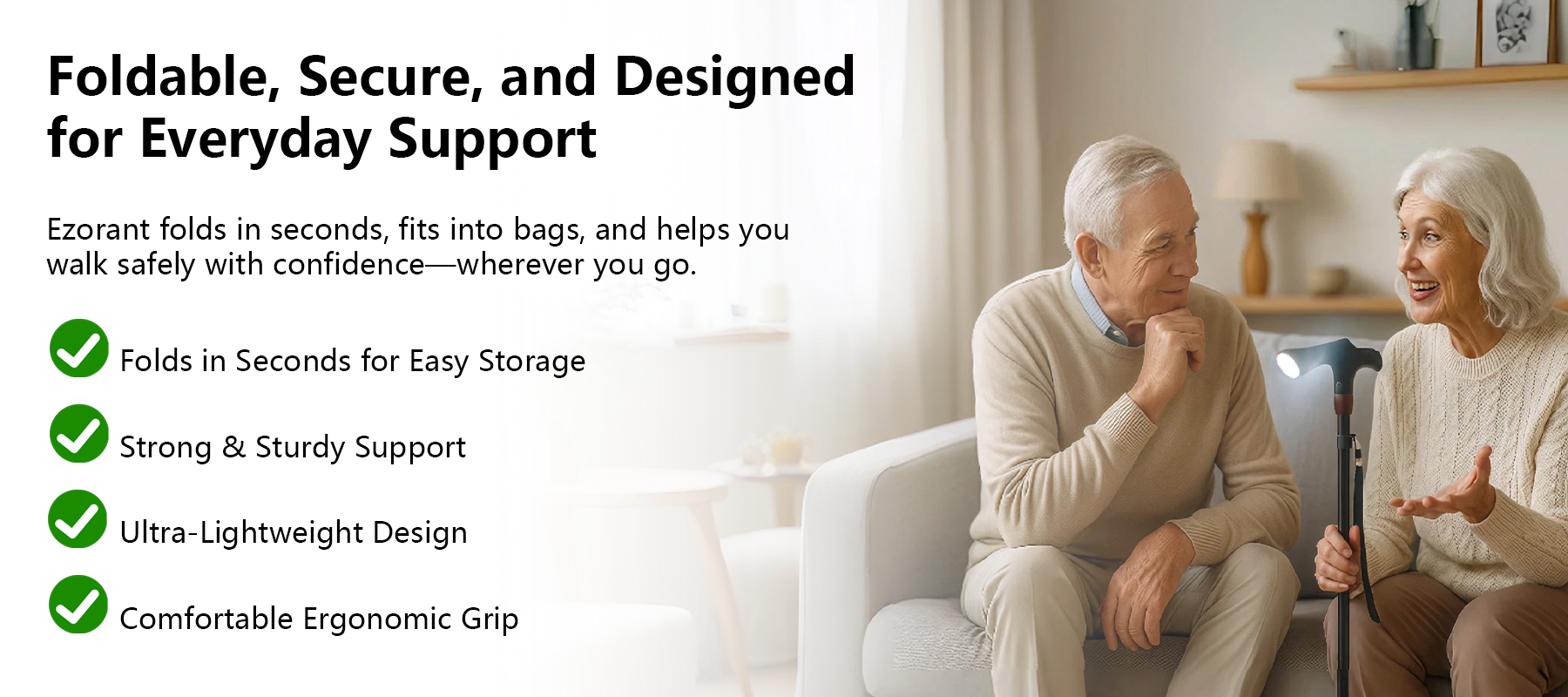 Foldable, Secure, and Designed for Everyday Support

Ezorant folds in seconds, fits into bags, and helps you walk safely with confidence—wherever you go.

Folds in Seconds for Easy Storage

Strong & Sturdy Support

Ultra-Lightweight Design

Comfortable Ergonomic Grip